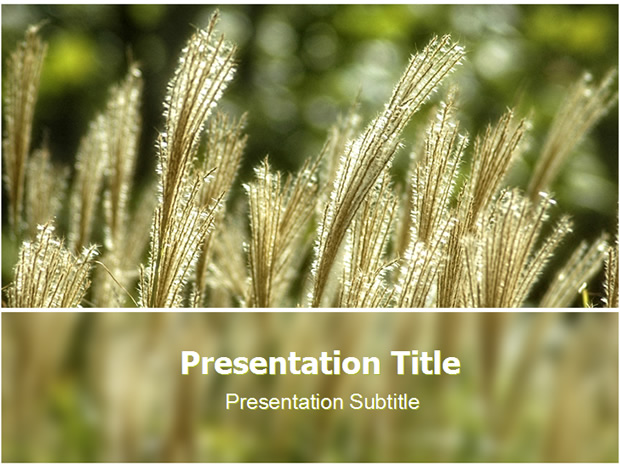 Presentation Title

Presentation Subtitle